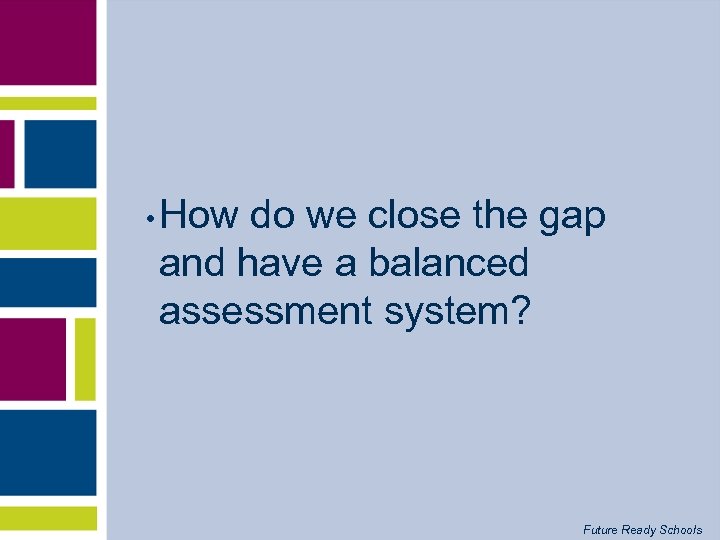 • How do we close the gap and have a balanced assessment system?

Future Ready Schools